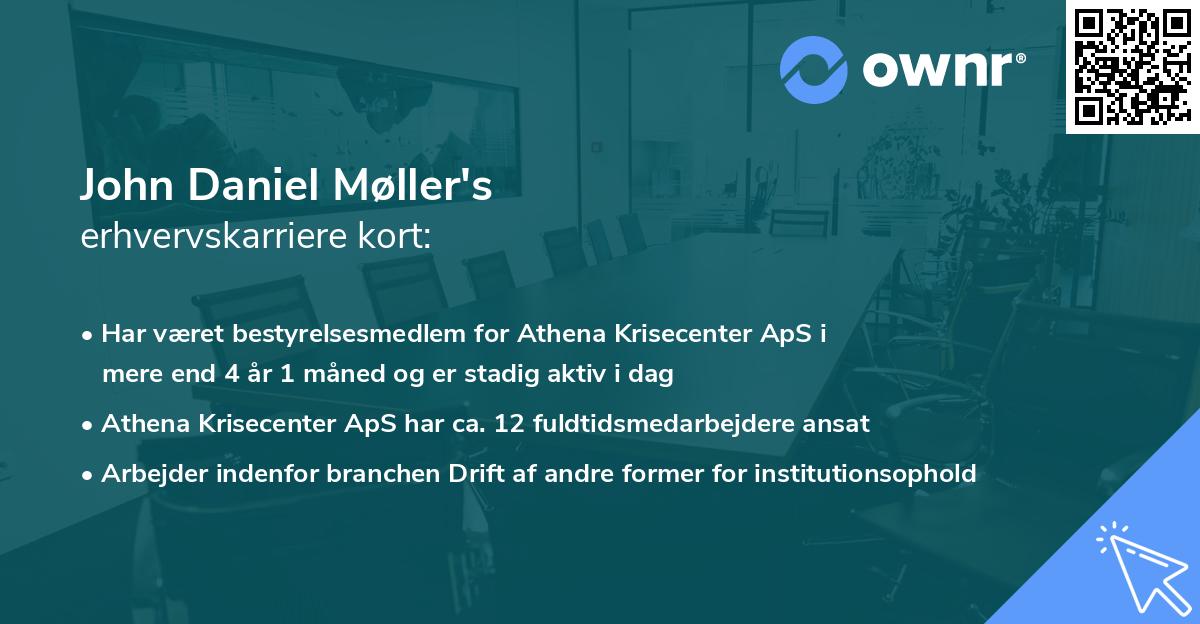 ownr®

John Daniel Møller's
erhvervskarriere kort:

• Har været bestyrelsesmedlem for Athena Krisecenter ApS i mere end 4 år 1 måned og er stadig aktiv i dag
• Athena Krisecenter ApS har ca. 12 fuldtidsmedarbejdere ansat
• Arbejder indenfor branchen Drift af andre former for institutionsophold